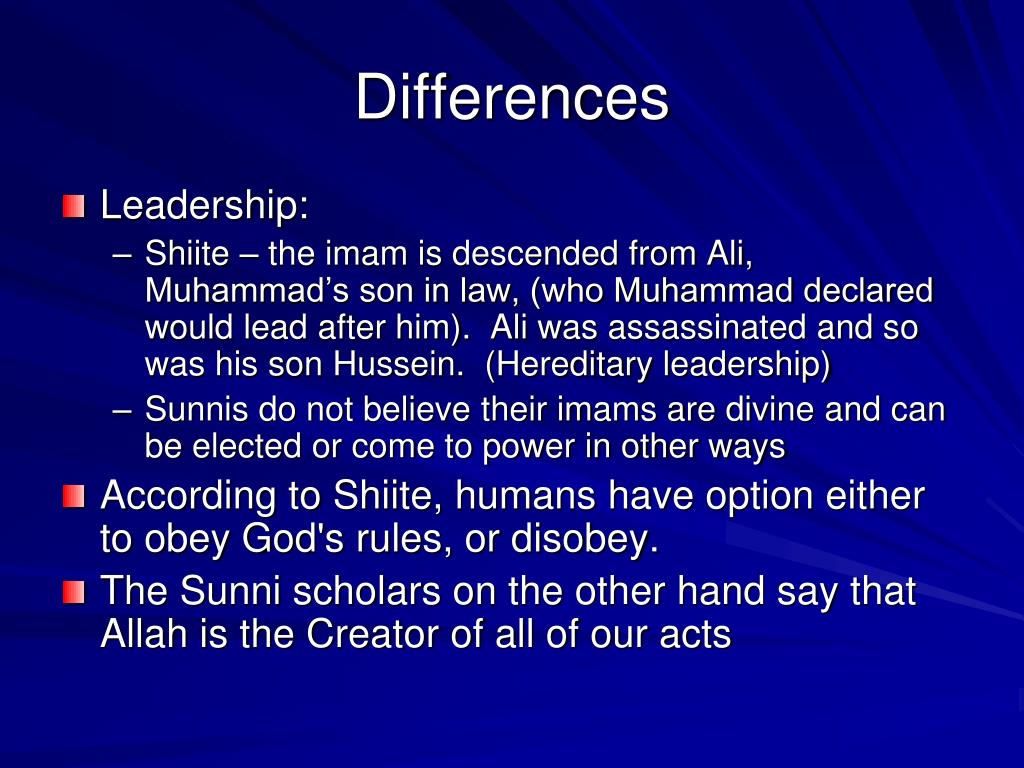 Differences

Leadership:

– Shiite – the imam is descended from Ali, Muhammad’s son in law, (who Muhammad declared would lead after him). Ali was assassinated and so was his son Hussein. (Hereditary leadership)

– Sunnis do not believe their imams are divine and can be elected or come to power in other ways

According to Shiite, humans have option either to obey God's rules, or disobey.

The Sunni scholars on the other hand say that Allah is the Creator of all of our acts